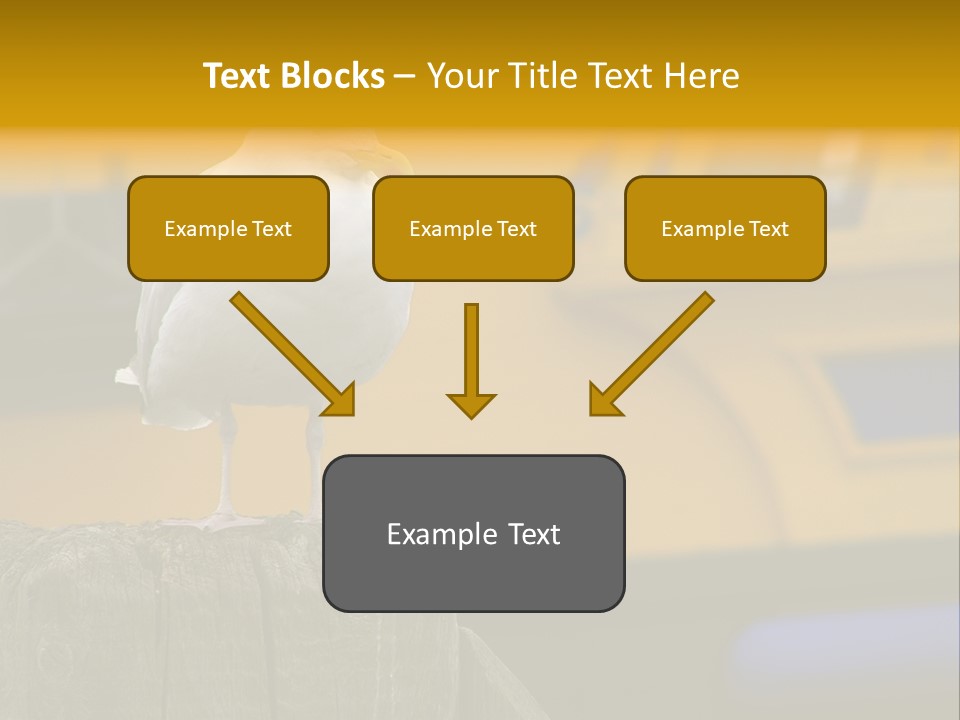 Text Blocks – Your Title Text Here

Example Text

Example Text

Example Text

Example Text